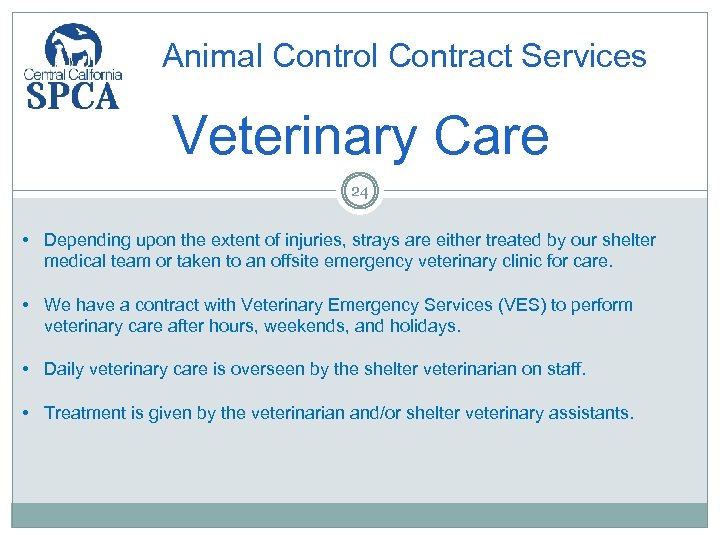 Central California
SPCA

Animal Control Contract Services

Veterinary Care

24

• Depending upon the extent of injuries, strays are either treated by our shelter medical team or taken to an offsite emergency veterinary clinic for care.

• We have a contract with Veterinary Emergency Services (VES) to perform veterinary care after hours, weekends, and holidays.

• Daily veterinary care is overseen by the shelter veterinarian on staff.

• Treatment is given by the veterinarian and/or shelter veterinary assistants.